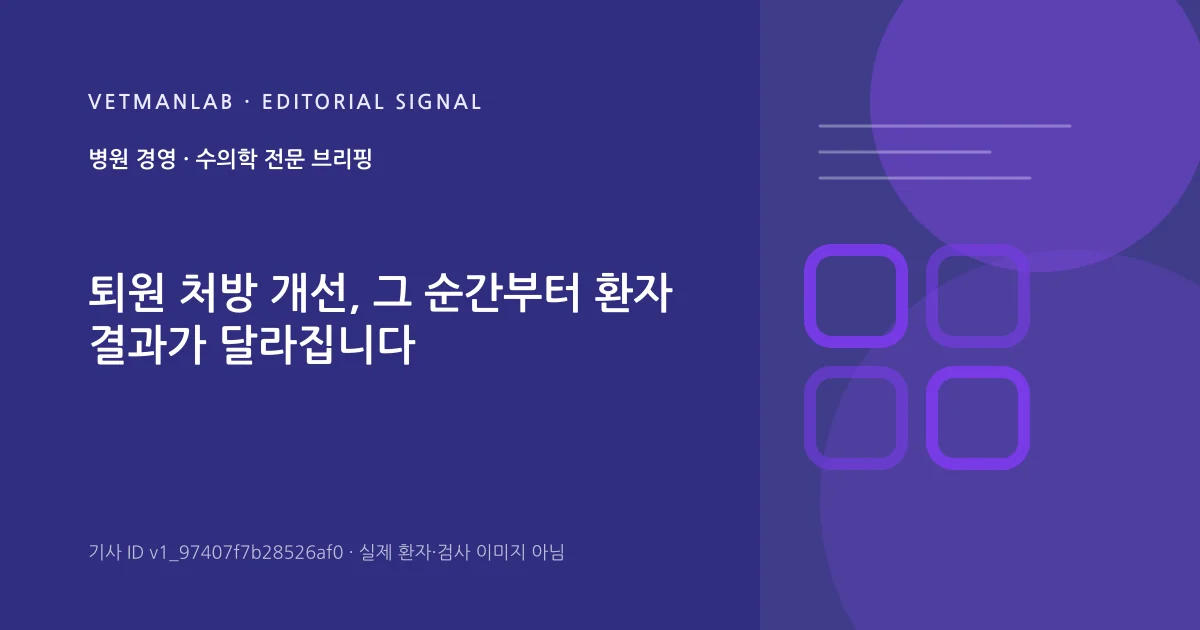 VETMANLAB · EDITORIAL SIGNAL

병원 경영 · 수의학 전문 브리핑

퇴원 처방 개선, 그 순간부터 환자 결과가 달라집니다

기사 ID v1_97407f7b28526af0 · 실제 환자·검사 이미지 아님